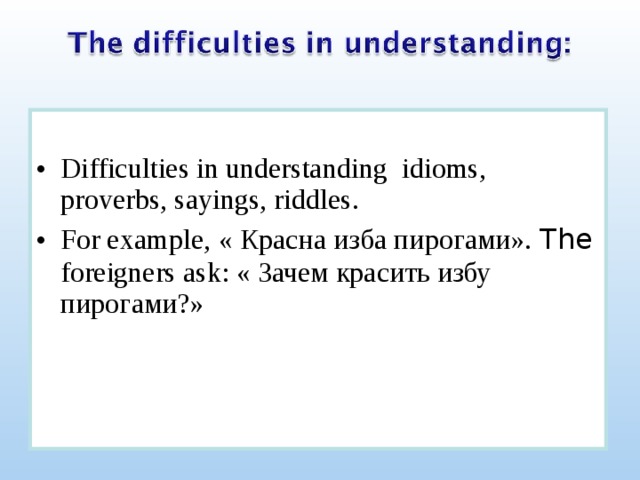 The difficulties in understanding:

• Difficulties in understanding idioms, proverbs, sayings, riddles.

• For example, « Красна изба пирогами». The foreigners ask: « Зачем красить избу пирогами?»